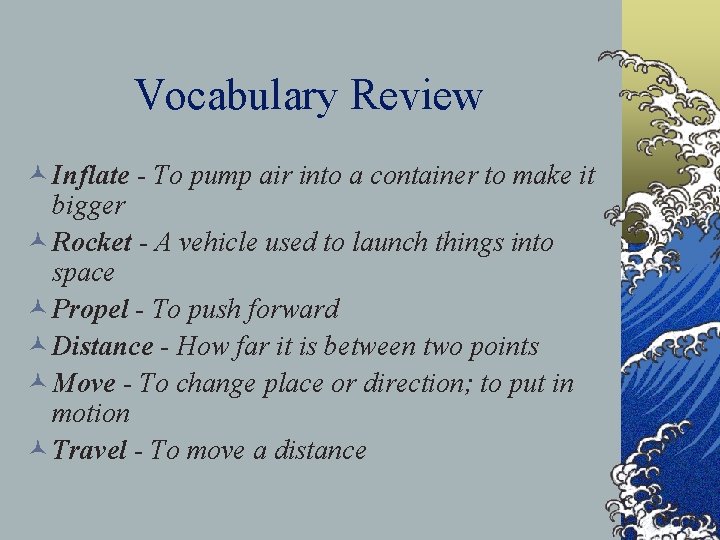 Vocabulary Review

Inflate - To pump air into a container to make it bigger

Rocket - A vehicle used to launch things into space

Propel - To push forward

Distance - How far it is between two points

Move - To change place or direction; to put in motion

Travel - To move a distance